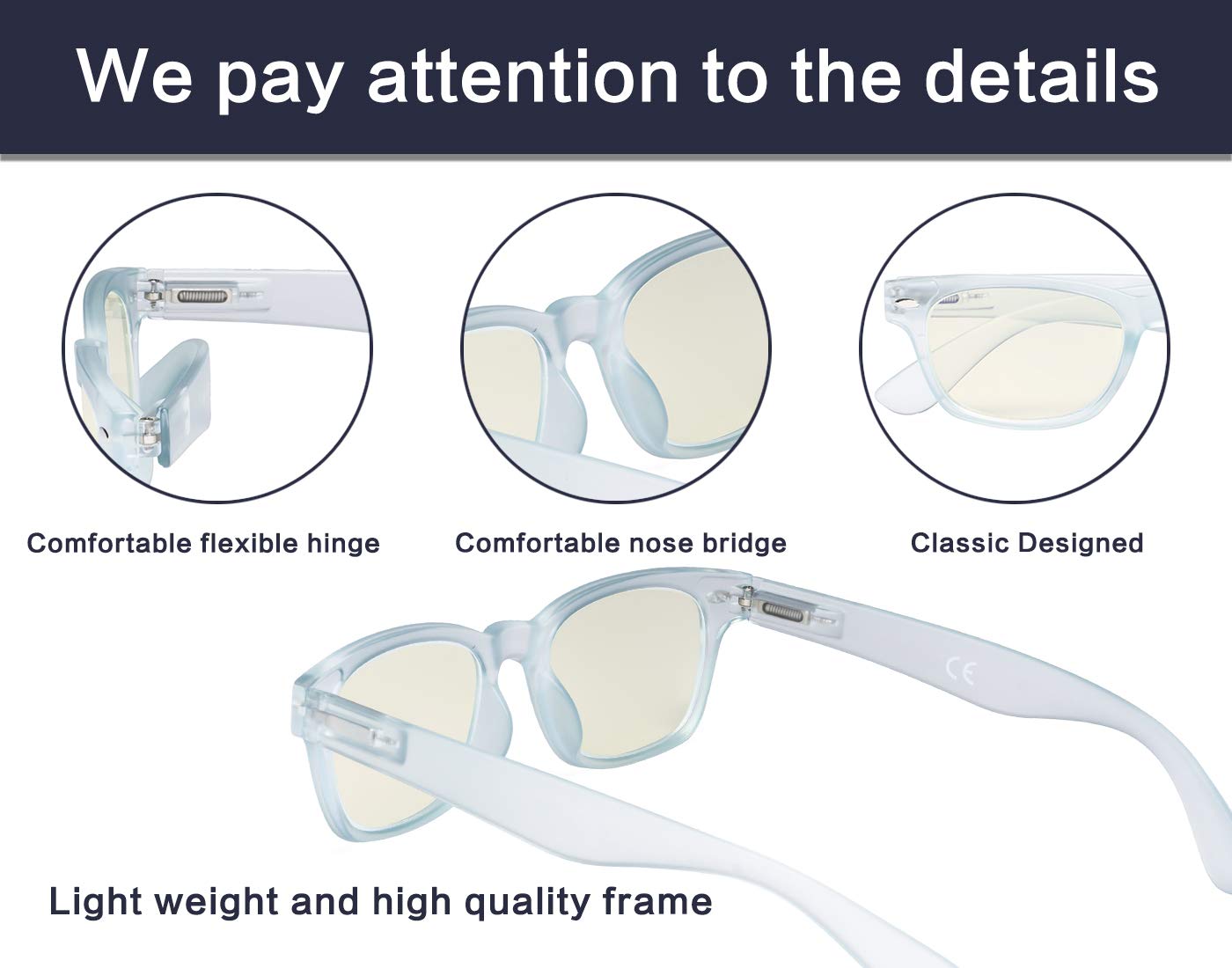 We pay attention to the details

Comfortable flexible hinge

Comfortable nose bridge

Classic Designed

CE

Light weight and high quality frame